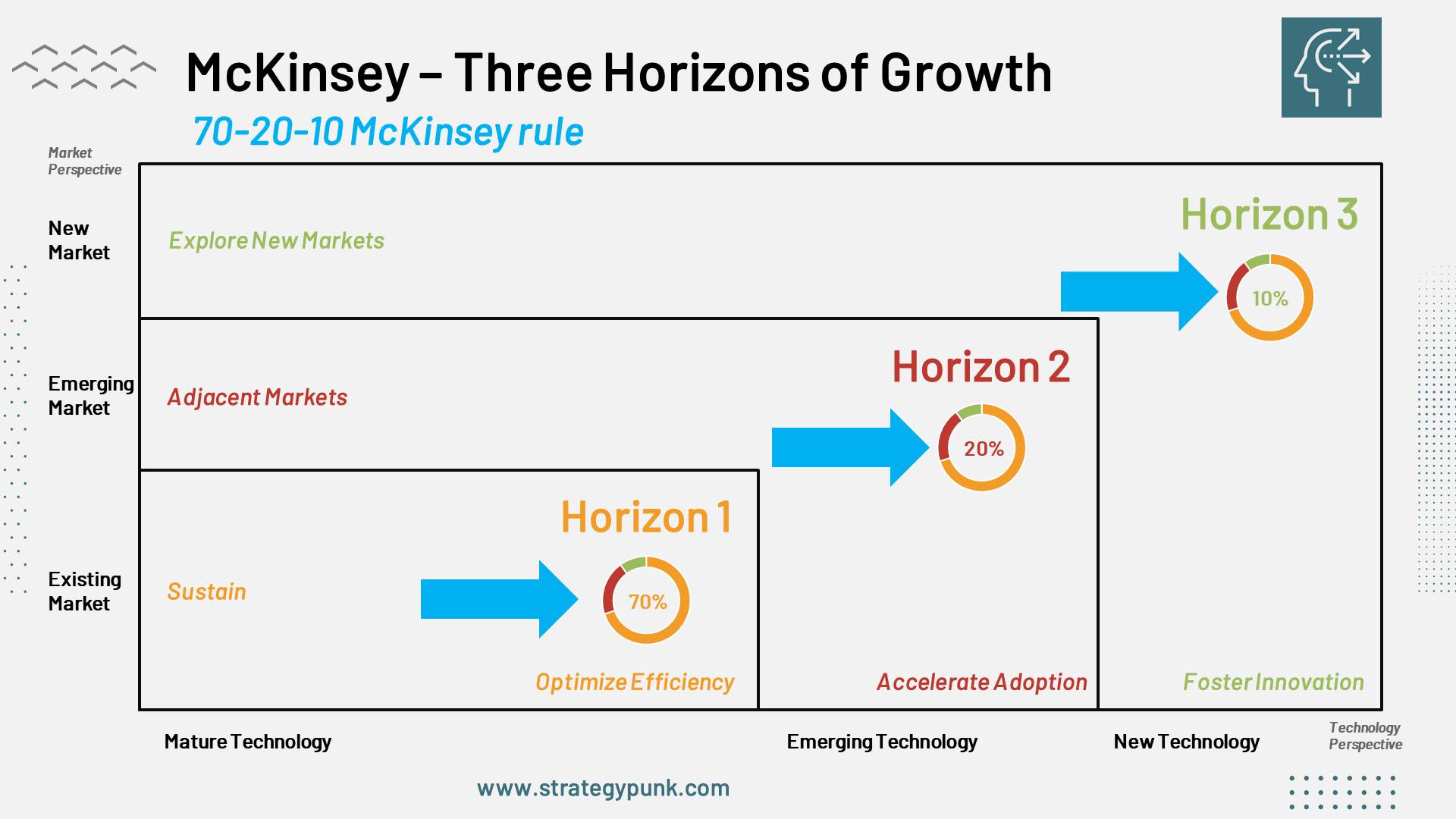 McKinsey – Three Horizons of Growth

70-20-10 McKinsey rule

Market Perspective

New Market

Explore New Markets

Horizon 3

10%

Emerging Market

Adjacent Markets

Horizon 2

20%

Existing Market

Sustain

Horizon 1

70%

Optimize Efficiency

Accelerate Adoption

Foster Innovation

Mature Technology

Emerging Technology

New Technology

Technology Perspective

www.strategypunk.com